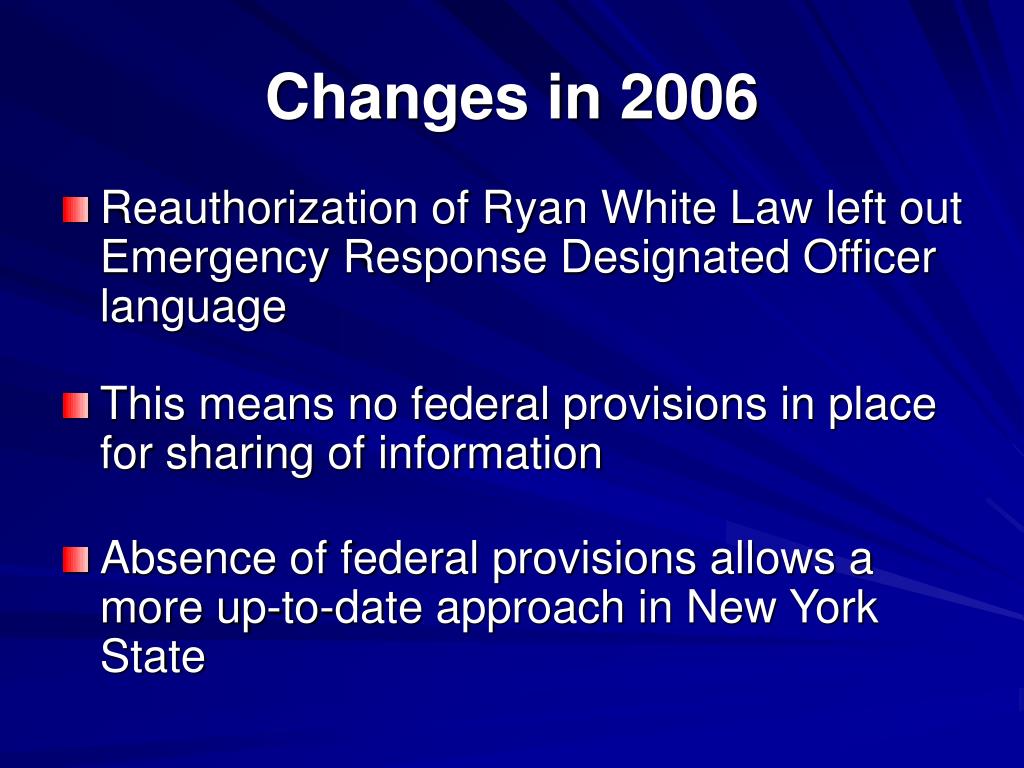 Changes in 2006

Reauthorization of Ryan White Law left out Emergency Response Designated Officer language

This means no federal provisions in place for sharing of information

Absence of federal provisions allows a more up-to-date approach in New York State